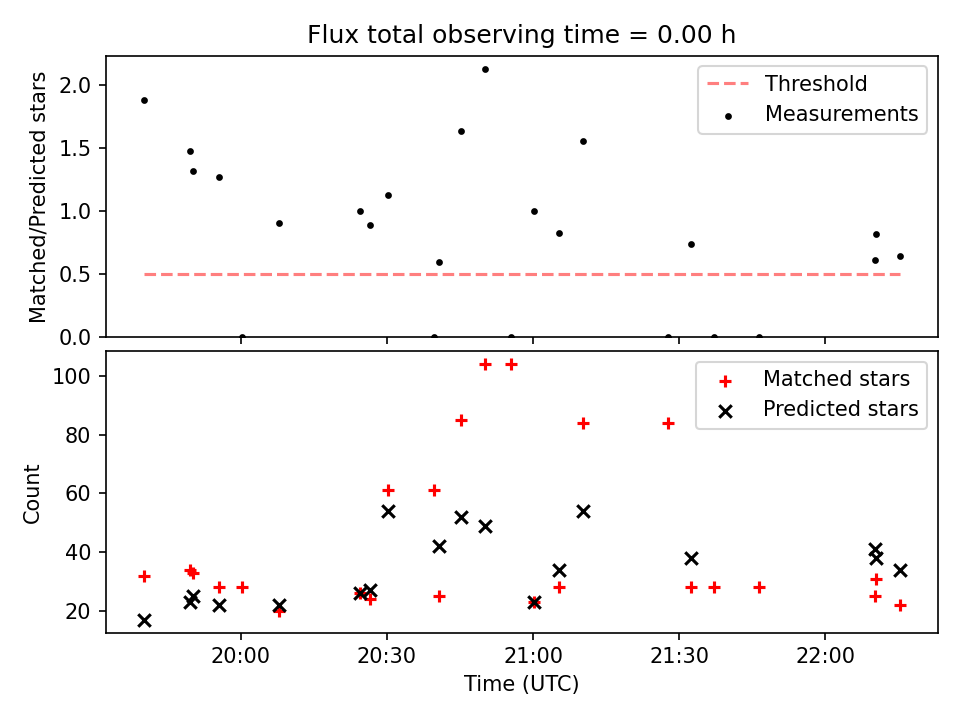 Flux total observing time = 0.00 h

Matched/Predicted stars

2.0
1.5
1.0
0.5
0.0

Threshold
Measurements

Count

100
80
60
40
20

Matched stars
Predicted stars

20:00
20:30
21:00
21:30
22:00

Time (UTC)